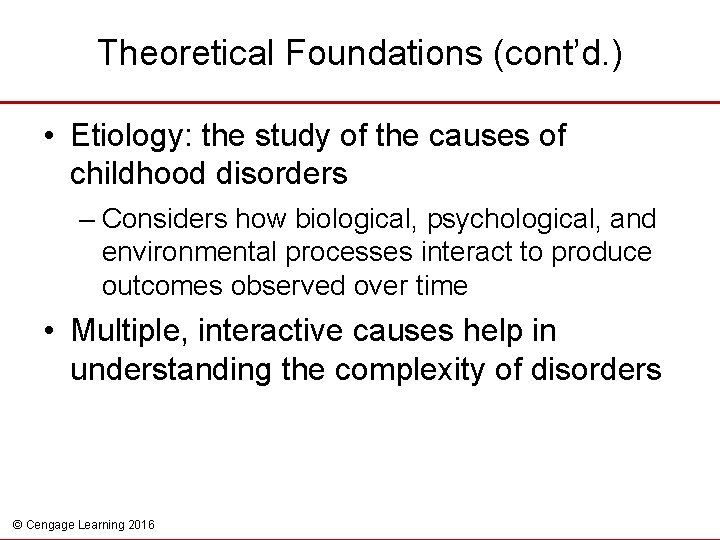 Theoretical Foundations (cont'd.)

• Etiology: the study of the causes of childhood disorders

– Considers how biological, psychological, and environmental processes interact to produce outcomes observed over time

• Multiple, interactive causes help in understanding the complexity of disorders

© Cengage Learning 2016